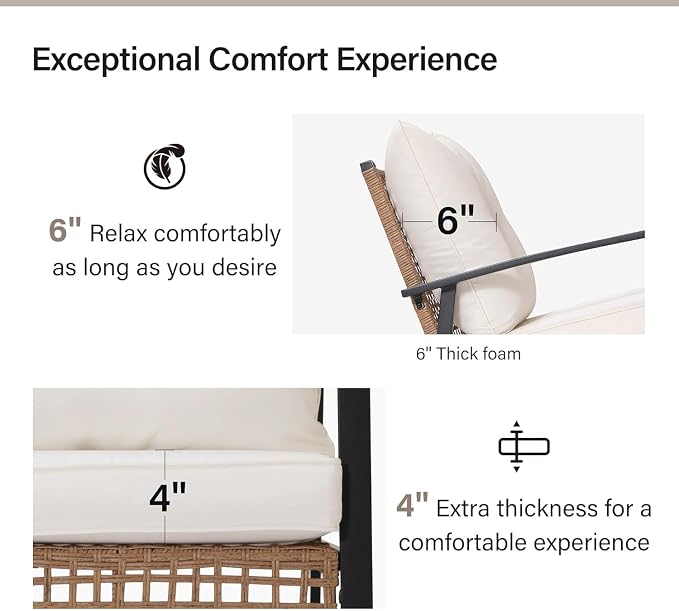 Exceptional Comfort Experience

6" Relax comfortably as long as you desire

6"

6" Thick foam

4"

4" Extra thickness for a comfortable experience